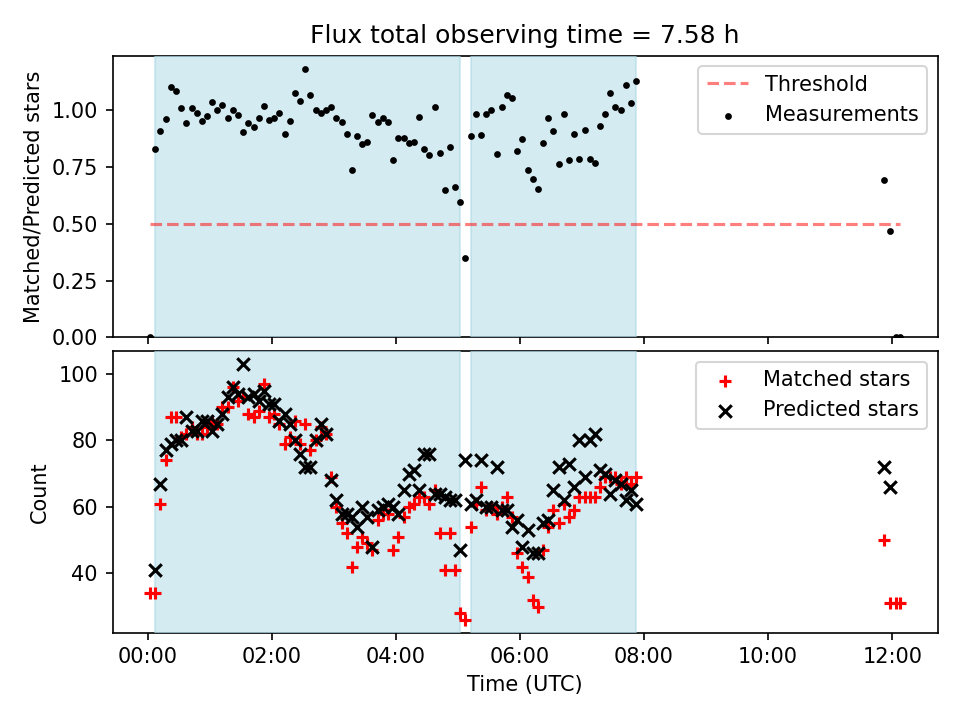 Flux total observing time = 7.58 h

Matched/Predicted stars

1.00
0.75
0.50
0.25
0.00

Threshold
Measurements

Count

100
80
60
40

Matched stars
Predicted stars

00:00 02:00 04:00 06:00 08:00 10:00 12:00

Time (UTC)